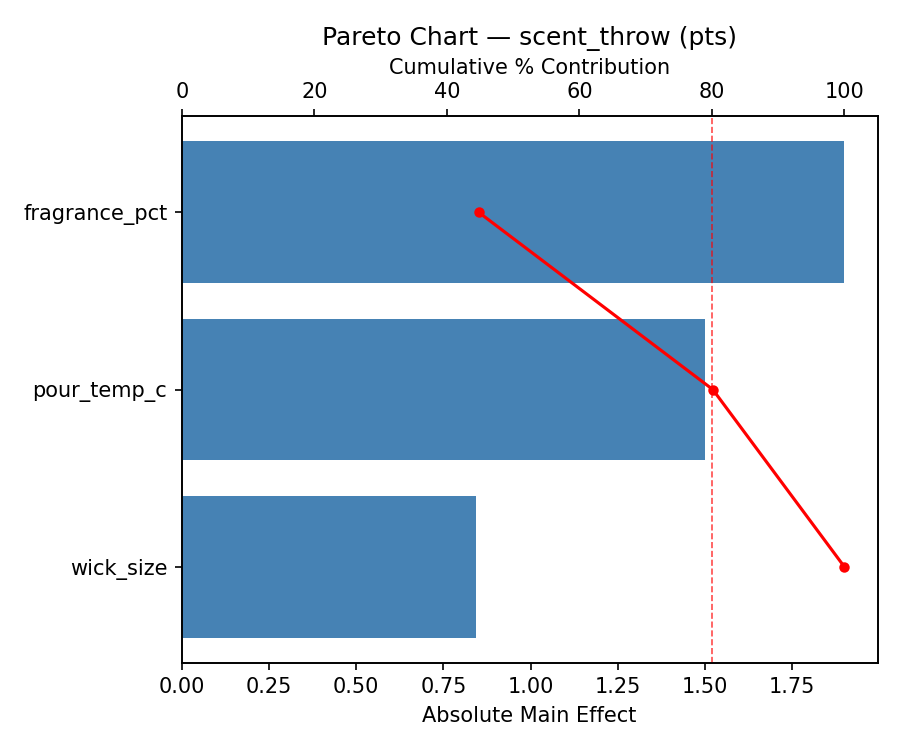 Pareto Chart — scent_throw (pts)
Cumulative % Contribution
0
20
40
60
80
100
fragrance_pct
pour_temp_c
wick_size
0.00
0.25
0.50
0.75
1.00
1.25
1.50
1.75
Absolute Main Effect